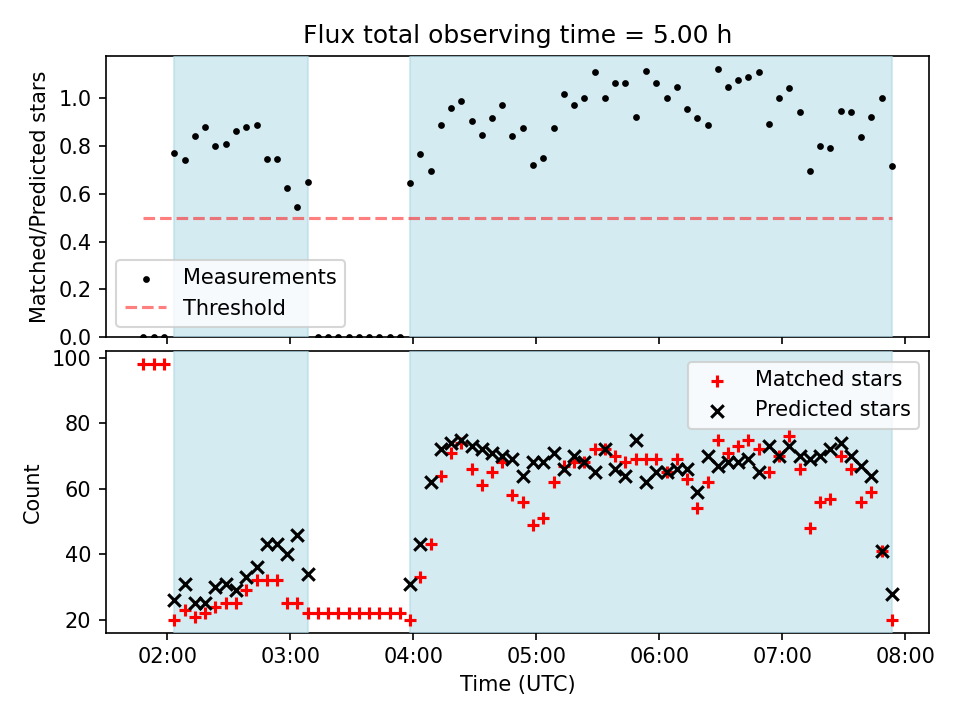 Flux total observing time = 5.00 h

Matched/Predicted stars

1.0
0.8
0.6
0.4
0.2
0.0

Measurements
Threshold

Count

100
80
60
40
20

Matched stars
Predicted stars

02:00 03:00 04:00 05:00 06:00 07:00 08:00

Time (UTC)